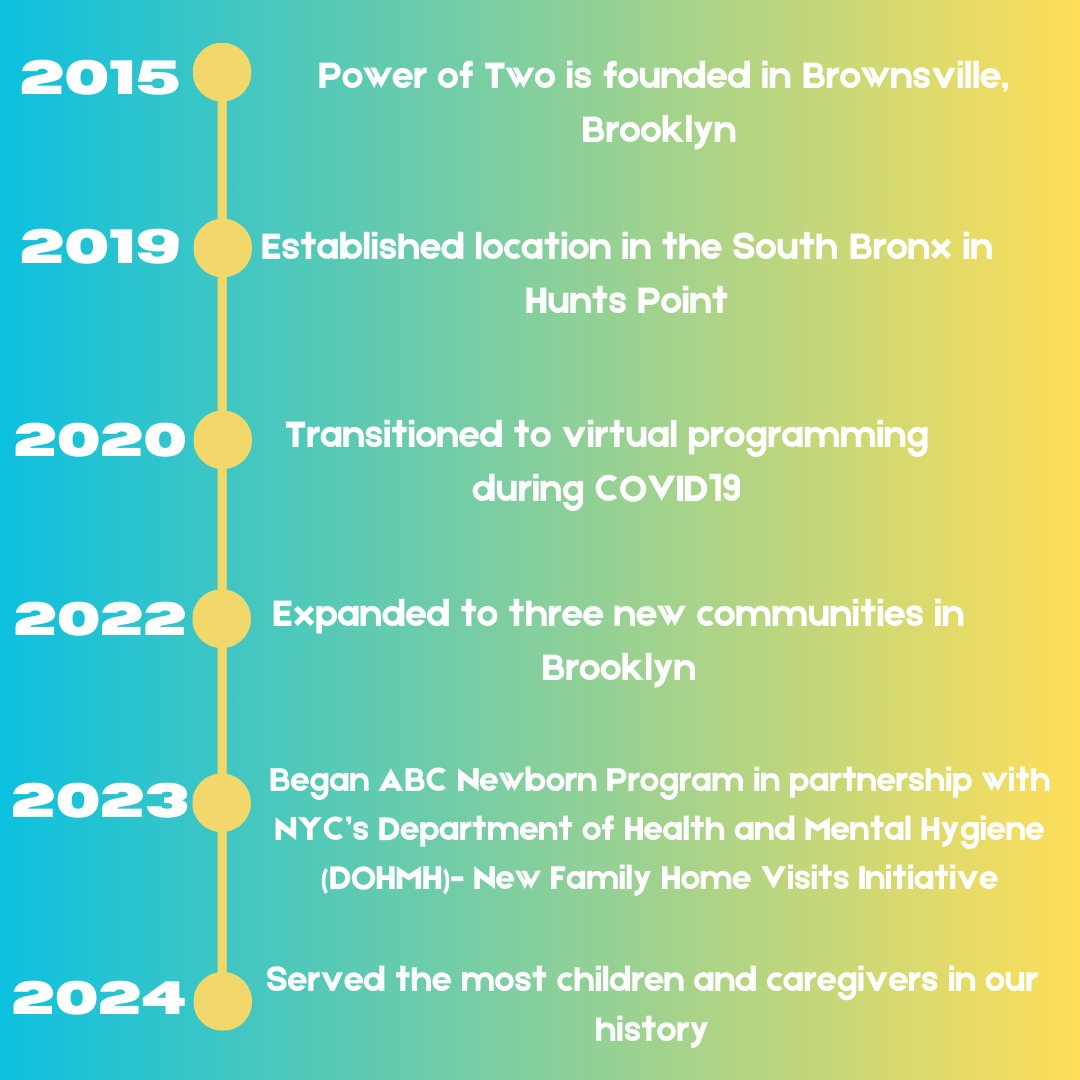 2015 Power of Two is founded in Brownsville, Brooklyn

2019 Established location in the South Bronx in Hunts Point

2020 Transitioned to virtual programming during COVID19

2022 Expanded to three new communities in Brooklyn

2023 Began ABC Newborn Program in partnership with NYC's Department of Health and Mental Hygiene (DOHMH)- New Family Home Visits Initiative

2024 Served the most children and caregivers in our history